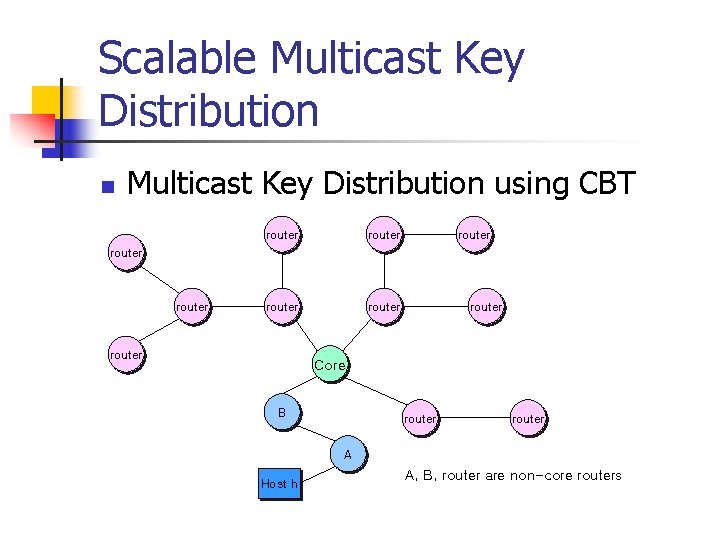 Scalable Multicast Key Distribution

Multicast Key Distribution using CBT

router

router

router

router

router

router

router

router

router

router

Core

B

router

router

A

Host h

A, B, router are non-core routers